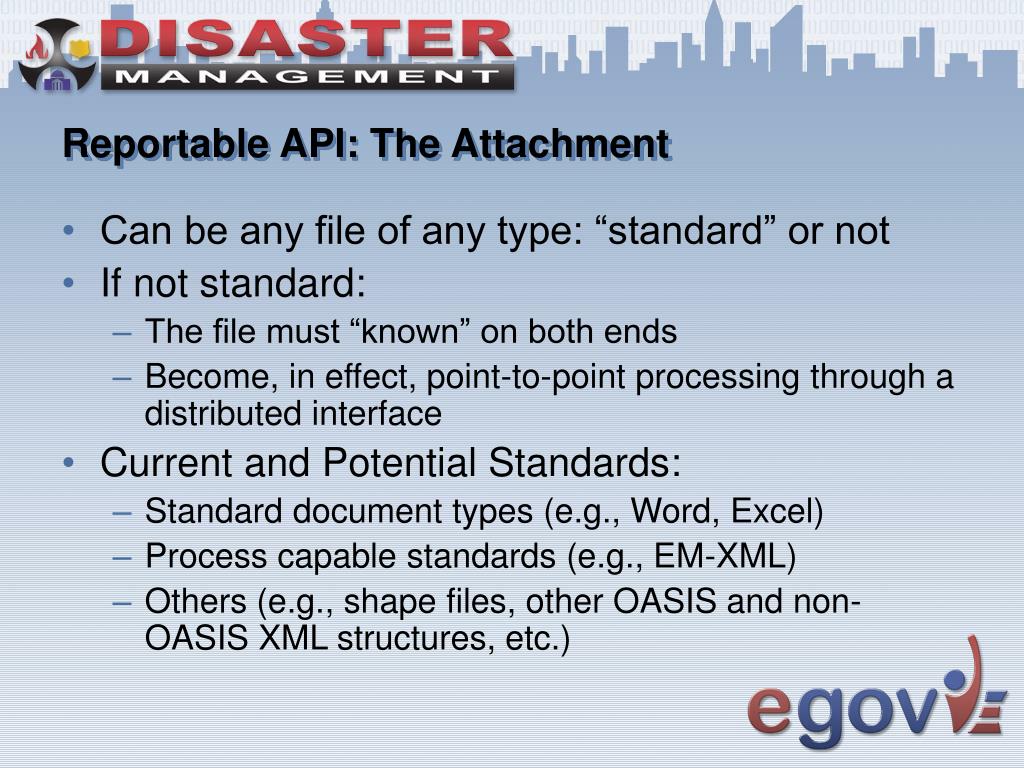 DISASTER
MANAGEMENT

Reportable API: The Attachment

• Can be any file of any type: “standard” or not
• If not standard:
– The file must “known” on both ends
– Become, in effect, point-to-point processing through a distributed interface
• Current and Potential Standards:
– Standard document types (e.g., Word, Excel)
– Process capable standards (e.g., EM-XML)
– Others (e.g., shape files, other OASIS and non-OASIS XML structures, etc.)

egov